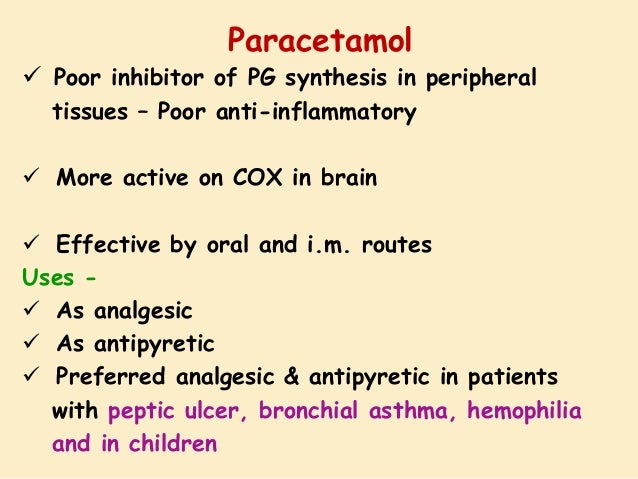 Paracetamol

✓ Poor inhibitor of PG synthesis in peripheral tissues – Poor anti-inflammatory

✓ More active on COX in brain

✓ Effective by oral and i.m. routes

Uses -

✓ As analgesic

✓ As antipyretic

✓ Preferred analgesic & antipyretic in patients with peptic ulcer, bronchial asthma, hemophilia and in children